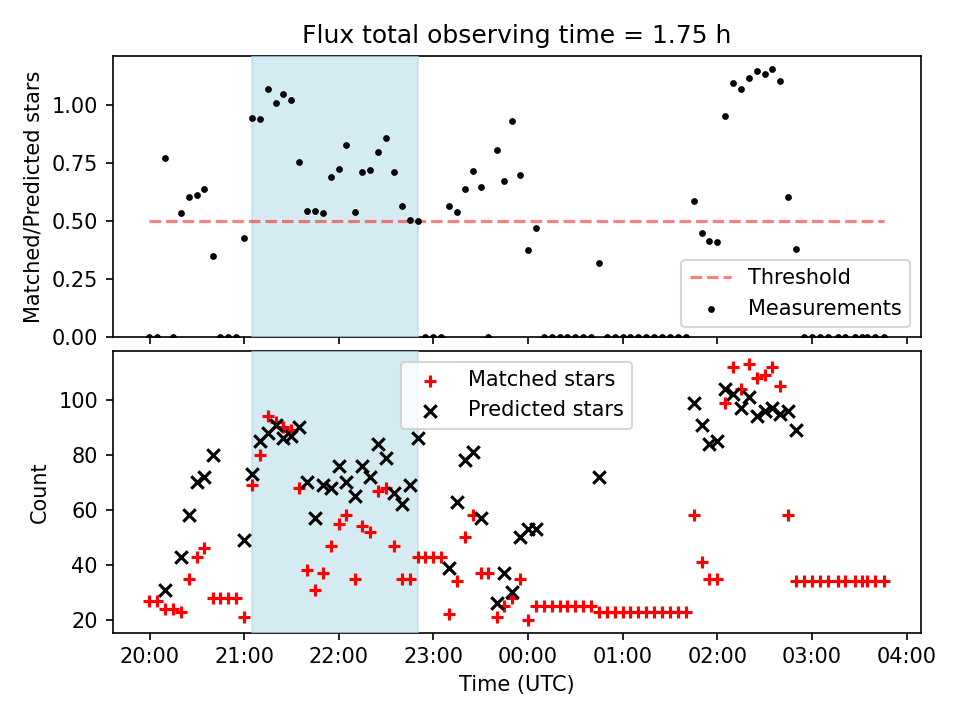 Flux total observing time = 1.75 h

Matched/Predicted stars

1.00
0.75
0.50
0.25
0.00

Threshold
Measurements

Matched stars
Predicted stars

Count

100
80
60
40
20

20:00 21:00 22:00 23:00 00:00 01:00 02:00 03:00 04:00
Time (UTC)